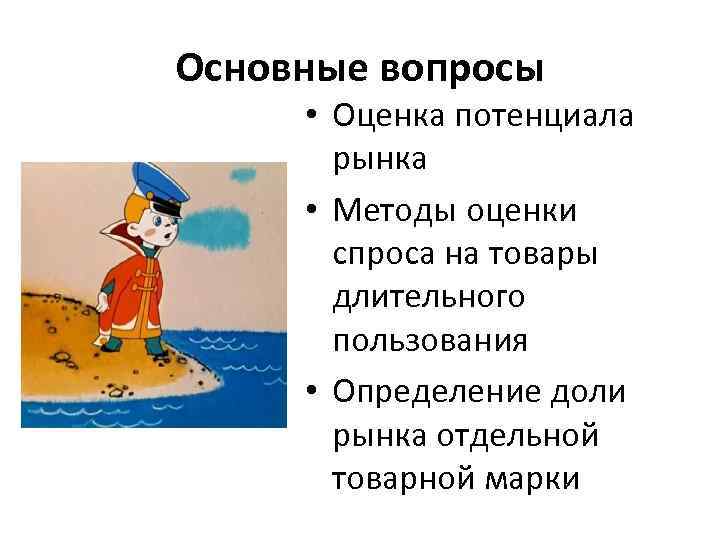 Основные вопросы

• Оценка потенциала рынка
• Методы оценки спроса на товары длительного пользования
• Определение доли рынка отдельной товарной марки